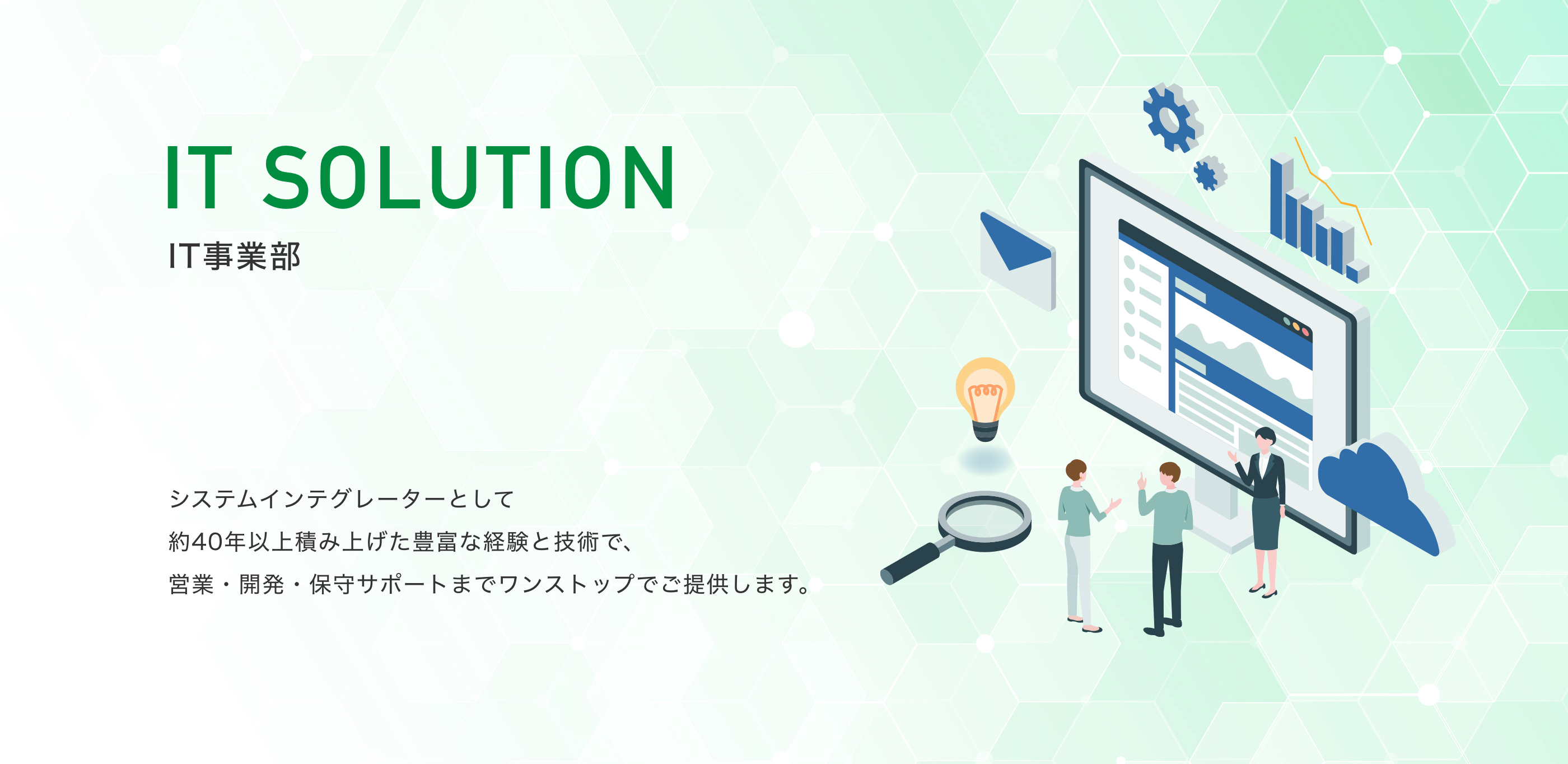 IT SOLUTION
IT事業部

システムインテグレーターとして
約40年以上積み上げた豊富な経験と技術で、
営業・開発・保守サポートまでワンストップでご提供します。